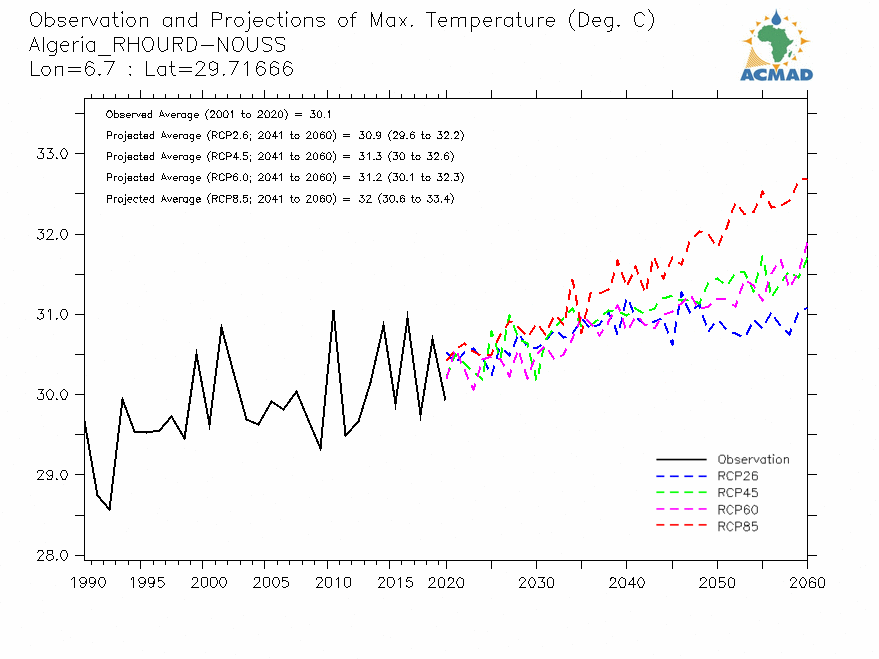 Observation and Projections of Max. Temperature (Deg. C)
Algeria_RHOURD-NOUSS
Lon=6.7 : Lat=29.71666

ACMAD

Observed Average (2001 to 2020) = 30.1
Projected Average (RCP2.6; 2041 to 2060) = 30.9 (29.6 to 32.2)
Projected Average (RCP4.5; 2041 to 2060) = 31.3 (30 to 32.6)
Projected Average (RCP6.0; 2041 to 2060) = 31.2 (30.1 to 32.3)
Projected Average (RCP8.5; 2041 to 2060) = 32 (30.6 to 33.4)

33.0
32.0
31.0
30.0
29.0
28.0

Observation
RCP26
RCP45
RCP60
RCP85

1990 1995 2000 2005 2010 2015 2020 2030 2040 2050 2060